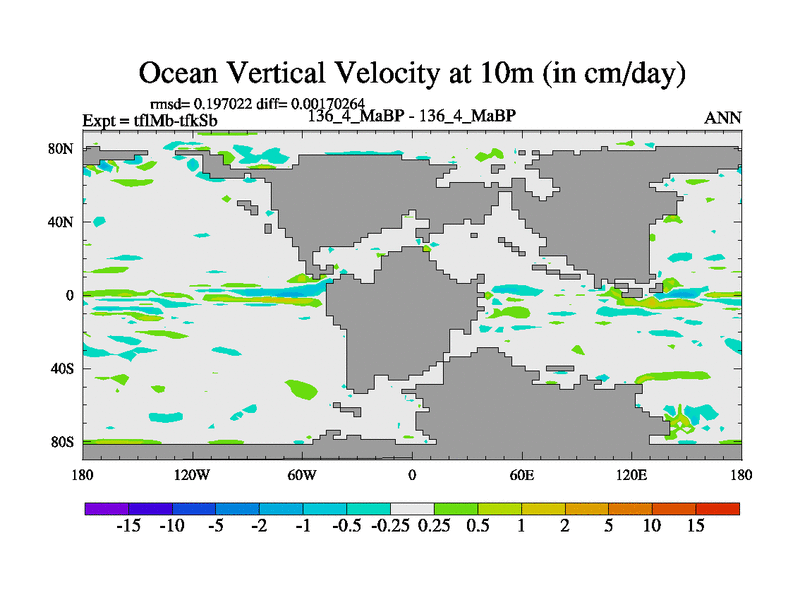 Ocean Vertical Velocity at 10m (in cm/day)

rmsd= 0.197022 diff= 0.00170264
Expt = tflMb-tfkSb 136_4_MaBP - 136_4_MaBP ANN

80N
40N
0
40S
80S

180 120W 60W 0 60E 120E 180

-15 -10 -5 -2 -1 -0.5 -0.25 0.25 0.5 1 2 5 10 15